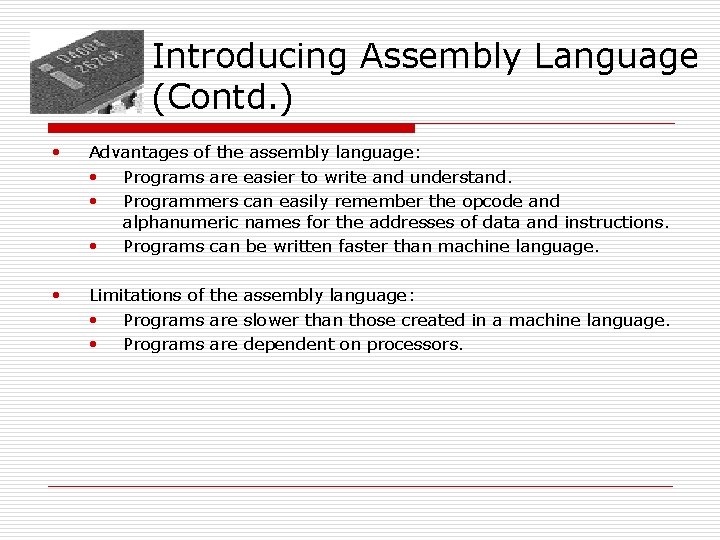 Introducing Assembly Language (Contd.)

- Advantages of the assembly language:
  - Programs are easier to write and understand.
  - Programmers can easily remember the opcode and alphanumeric names for the addresses of data and instructions.
  - Programs can be written faster than machine language.

- Limitations of the assembly language:
  - Programs are slower than those created in a machine language.
  - Programs are dependent on processors.